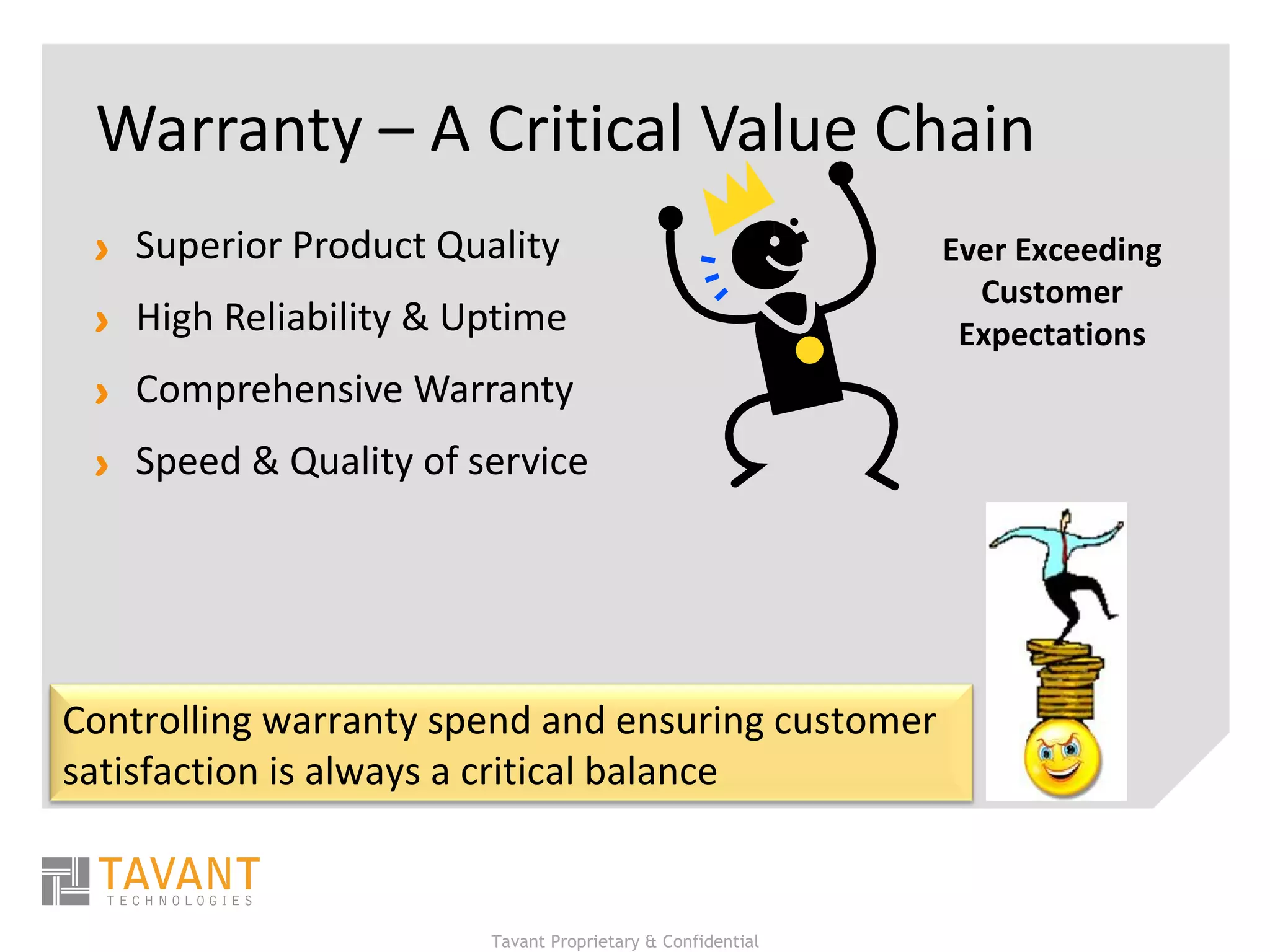 Warranty – A Critical Value Chain

› Superior Product Quality

› High Reliability & Uptime

› Comprehensive Warranty

› Speed & Quality of service

Ever Exceeding Customer Expectations

Controlling warranty spend and ensuring customer satisfaction is always a critical balance

TAVANT
TECHNOLOGIES

Tavant Proprietary & Confidential